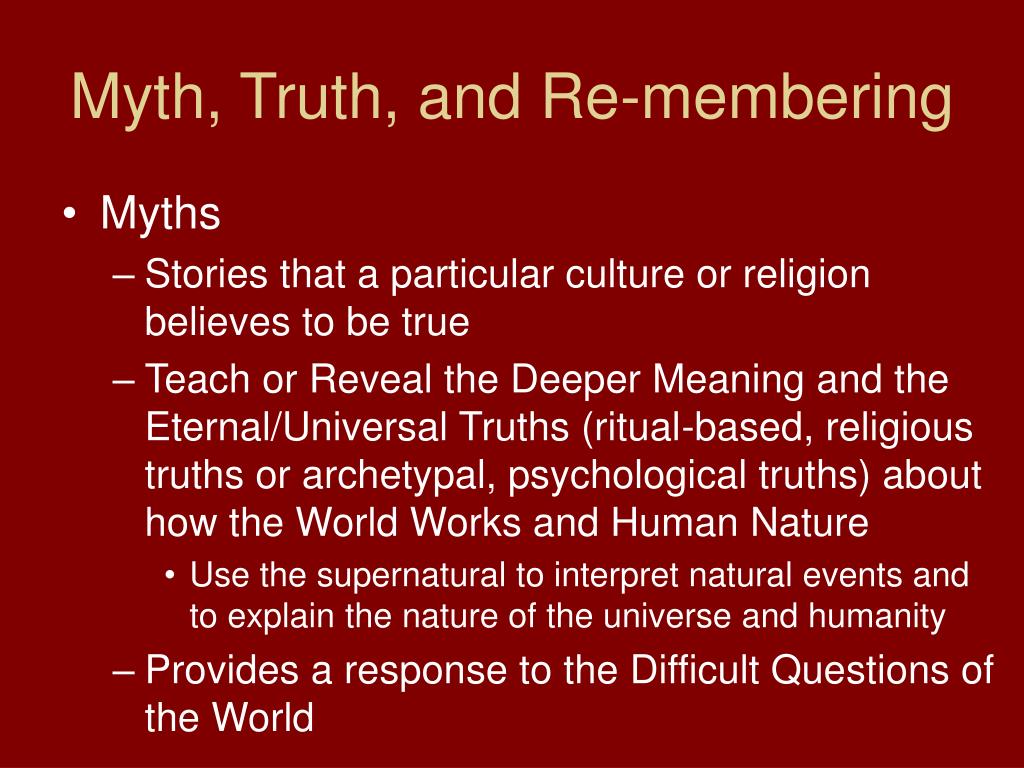 Myth, Truth, and Re-membering

• Myths
– Stories that a particular culture or religion believes to be true
– Teach or Reveal the Deeper Meaning and the Eternal/Universal Truths (ritual-based, religious truths or archetypal, psychological truths) about how the World Works and Human Nature
• Use the supernatural to interpret natural events and to explain the nature of the universe and humanity
– Provides a response to the Difficult Questions of the World